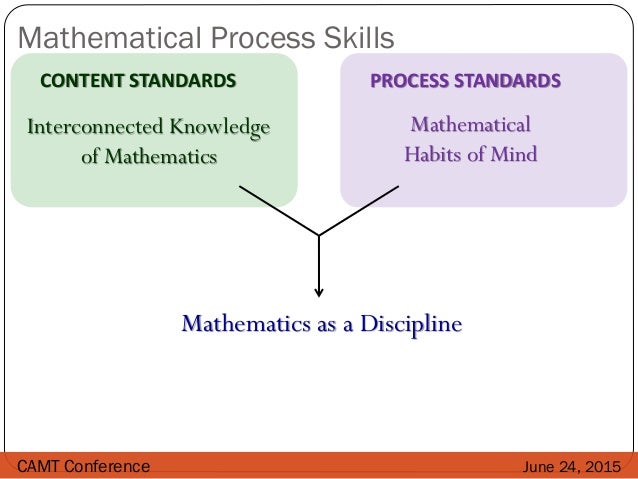 Mathematical Process Skills

CONTENT STANDARDS

Interconnected Knowledge of Mathematics

PROCESS STANDARDS

Mathematical Habits of Mind

Mathematics as a Discipline

CAMT Conference

June 24, 2015